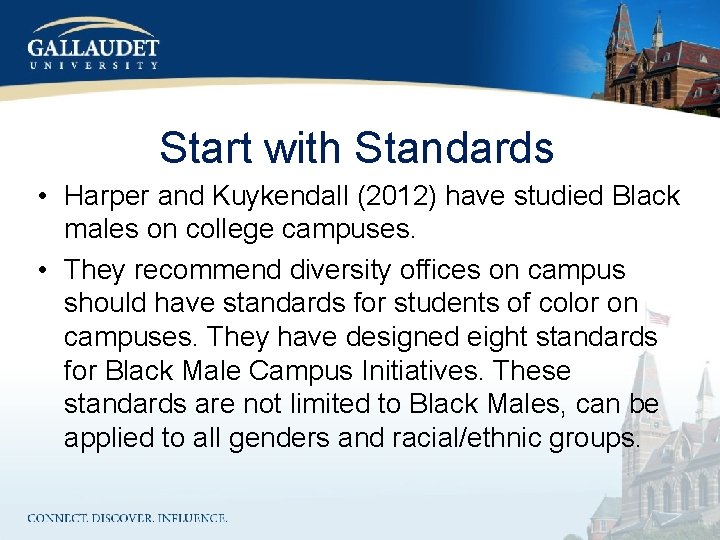 GALLAUDET
UNIVERSITY

Start with Standards

• Harper and Kuykendall (2012) have studied Black males on college campuses.

• They recommend diversity offices on campus should have standards for students of color on campuses. They have designed eight standards for Black Male Campus Initiatives. These standards are not limited to Black Males, can be applied to all genders and racial/ethnic groups.

CONNECT. DISCOVER. INFLUENCE.